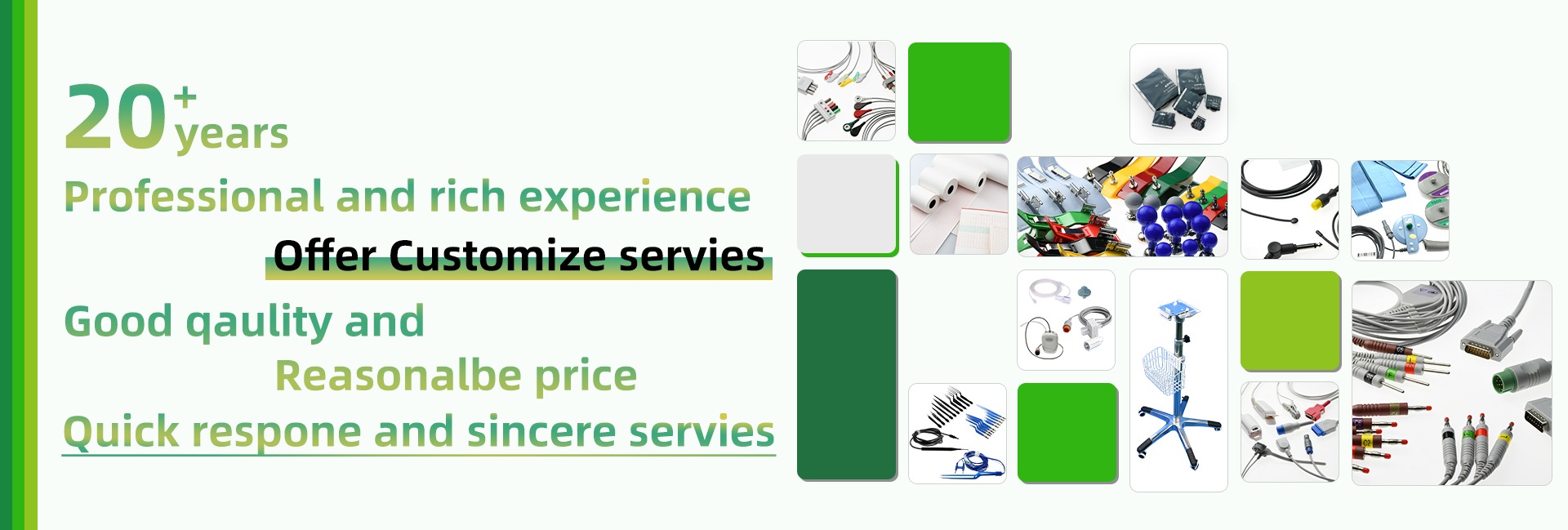 20+ years

Professional and rich experience

Offer Customize servies

Good qaulity and

Reasonalbe price

Quick respone and sincere servies